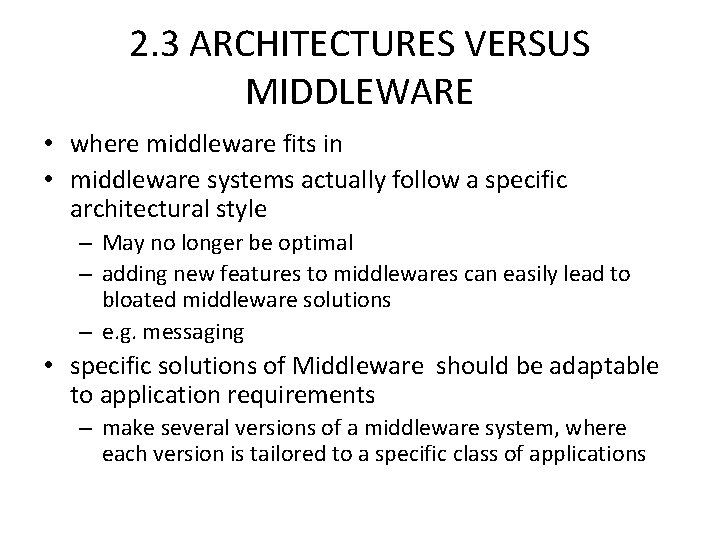 2.3 ARCHITECTURES VERSUS MIDDLEWARE

• where middleware fits in
• middleware systems actually follow a specific architectural style
– May no longer be optimal
– adding new features to middlewares can easily lead to bloated middleware solutions
– e.g. messaging
• specific solutions of Middleware should be adaptable to application requirements
– make several versions of a middleware system, where each version is tailored to a specific class of applications